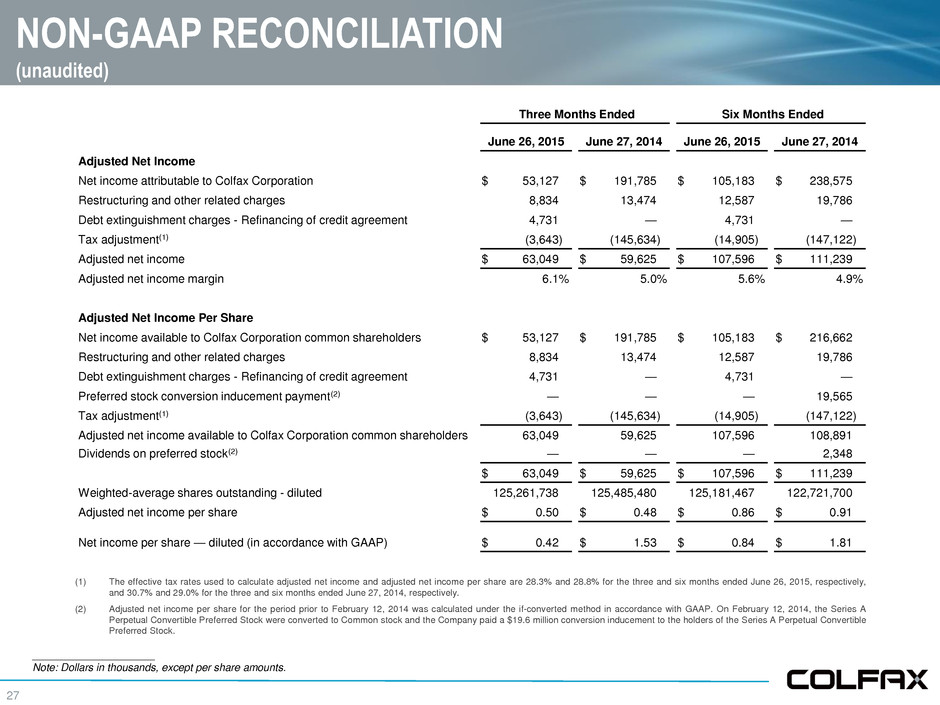 NON-GAAP RECONCILIATION
(unaudited)

| | Three Months Ended | | Six Months Ended | |
|---|---|---|---|---|
| | June 26, 2015 | June 27, 2014 | June 26, 2015 | June 27, 2014 |
| **Adjusted Net Income** | | | | |
| Net income attributable to Colfax Corporation | $ 53,127 | $ 191,785 | $ 105,183 | $ 238,575 |
| Restructuring and other related charges | 8,834 | 13,474 | 12,587 | 19,786 |
| Debt extinguishment charges - Refinancing of credit agreement | 4,731 | — | 4,731 | — |
| Tax adjustment$^{(1)}$ | (3,643) | (145,634) | (14,905) | (147,122) |
| Adjusted net income | $ 63,049 | $ 59,625 | $ 107,596 | $ 111,239 |
| Adjusted net income margin | 6.1% | 5.0% | 5.6% | 4.9% |
| **Adjusted Net Income Per Share** | | | | |
| Net income available to Colfax Corporation common shareholders | $ 53,127 | $ 191,785 | $ 105,183 | $ 216,662 |
| Restructuring and other related charges | 8,834 | 13,474 | 12,587 | 19,786 |
| Debt extinguishment charges - Refinancing of credit agreement | 4,731 | — | 4,731 | — |
| Preferred stock conversion inducement payment$^{(2)}$ | — | — | — | 19,565 |
| Tax adjustment$^{(1)}$ | (3,643) | (145,634) | (14,905) | (147,122) |
| Adjusted net income available to Colfax Corporation common shareholders | 63,049 | 59,625 | 107,596 | 108,891 |
| Dividends on preferred stock$^{(2)}$ | — | — | — | 2,348 |
| | $ 63,049 | $ 59,625 | $ 107,596 | $ 111,239 |
| Weighted-average shares outstanding - diluted | 125,261,738 | 125,485,480 | 125,181,467 | 122,721,700 |
| Adjusted net income per share | $ 0.50 | $ 0.48 | $ 0.86 | $ 0.91 |
| Net income per share — diluted (in accordance with GAAP) | $ 0.42 | $ 1.53 | $ 0.84 | $ 1.81 |

(1) The effective tax rates used to calculate adjusted net income and adjusted net income per share are 28.3% and 28.8% for the three and six months ended June 26, 2015, respectively, and 30.7% and 29.0% for the three and six months ended June 27, 2014, respectively.

(2) Adjusted net income per share for the period prior to February 12, 2014 was calculated under the if-converted method in accordance with GAAP. On February 12, 2014, the Series A Perpetual Convertible Preferred Stock were converted to Common stock and the Company paid a $19.6 million conversion inducement to the holders of the Series A Perpetual Convertible Preferred Stock.

Note: Dollars in thousands, except per share amounts.

27

COLFAX